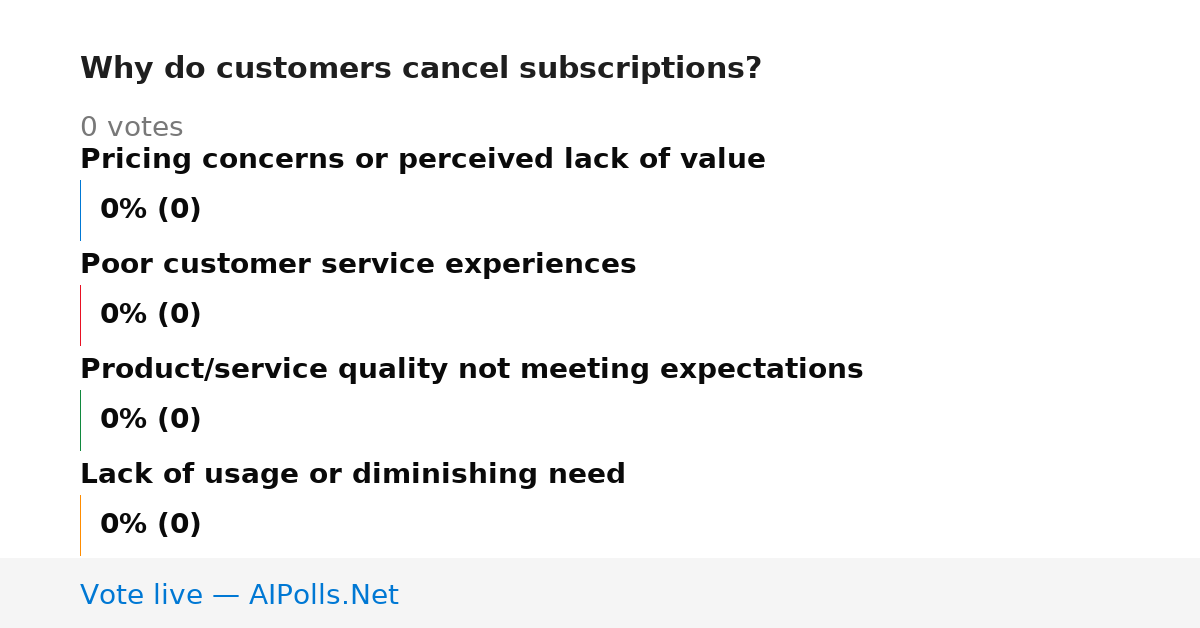 Why do customers cancel subscriptions?

0 votes

Pricing concerns or perceived lack of value

0% (0)

Poor customer service experiences

0% (0)

Product/service quality not meeting expectations

0% (0)

Lack of usage or diminishing need

0% (0)

Vote live — AIPolls.Net